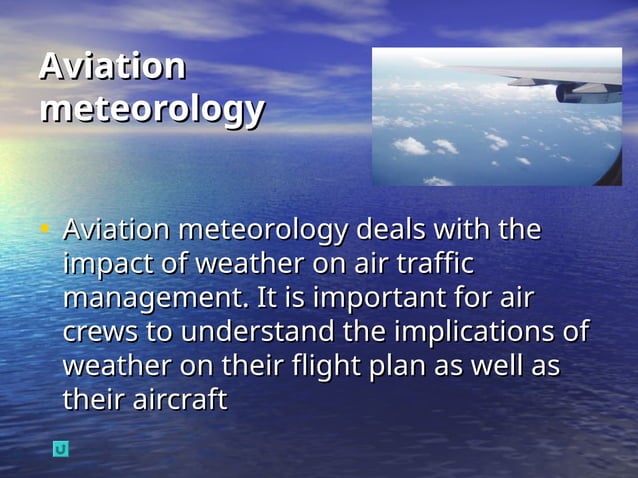 Aviation meteorology

• Aviation meteorology deals with the impact of weather on air traffic management. It is important for air crews to understand the implications of weather on their flight plan as well as their aircraft